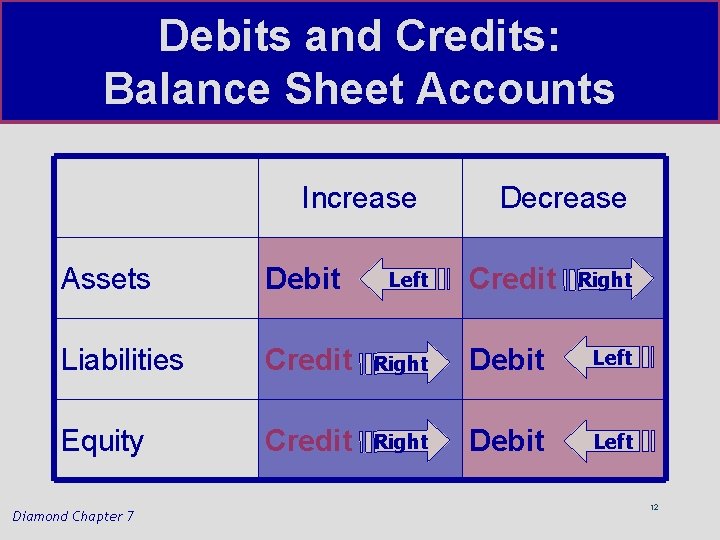 Debits and Credits:
Balance Sheet Accounts

| | Increase | Decrease |
|---|---|---|
| Assets | Debit Left | Credit Right |
| Liabilities | Credit Right | Debit Left |
| Equity | Credit Right | Debit Left |

Diamond Chapter 7

12